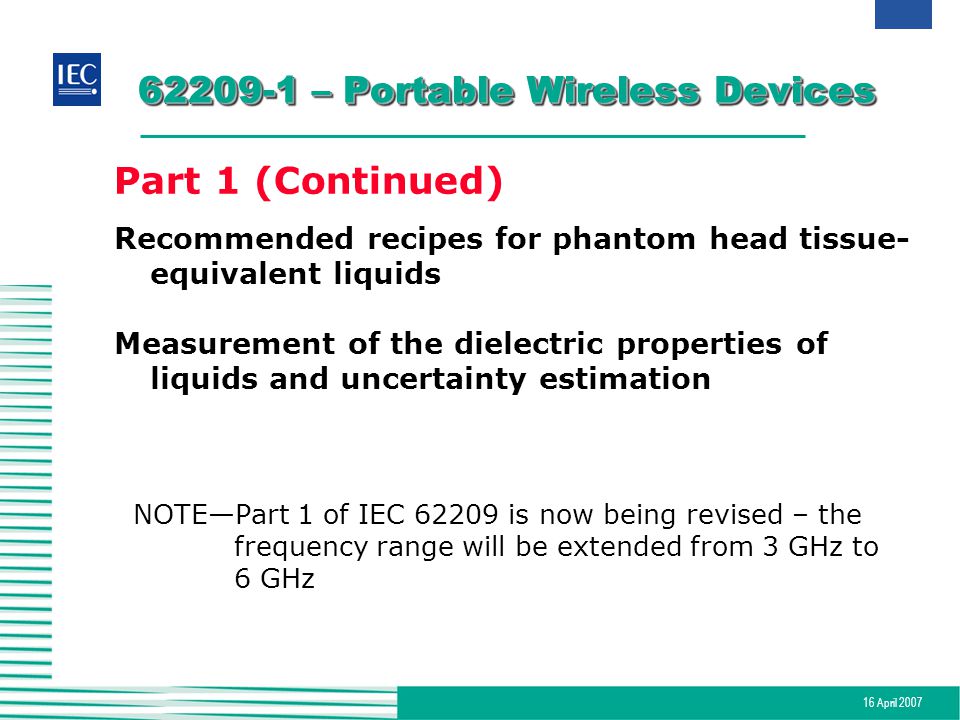 IEC

62209-1 – Portable Wireless Devices

Part 1 (Continued)

Recommended recipes for phantom head tissue-equivalent liquids

Measurement of the dielectric properties of liquids and uncertainty estimation

NOTE—Part 1 of IEC 62209 is now being revised – the frequency range will be extended from 3 GHz to 6 GHz

16 April 2007